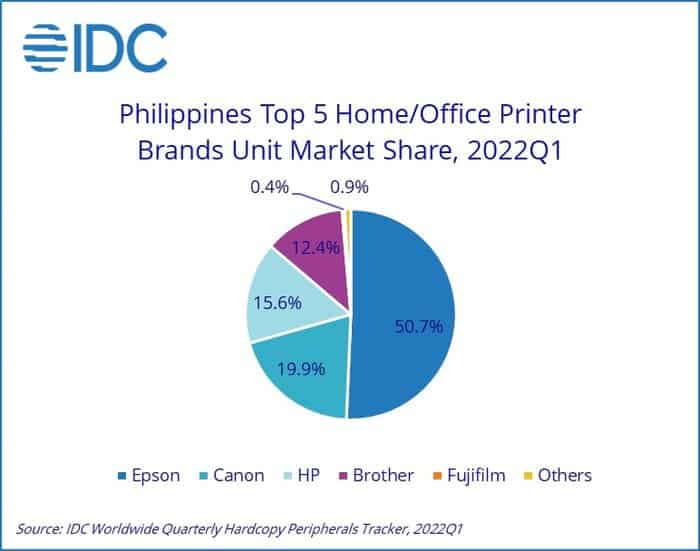 IDC

Philippines Top 5 Home/Office Printer Brands Unit Market Share, 2022Q1

0.4%
0.9%
12.4%
15.6%
50.7%
19.9%

Epson Canon HP Brother Fujifilm Others

Source: IDC Worldwide Quarterly Hardcopy Peripherals Tracker, 2022Q1